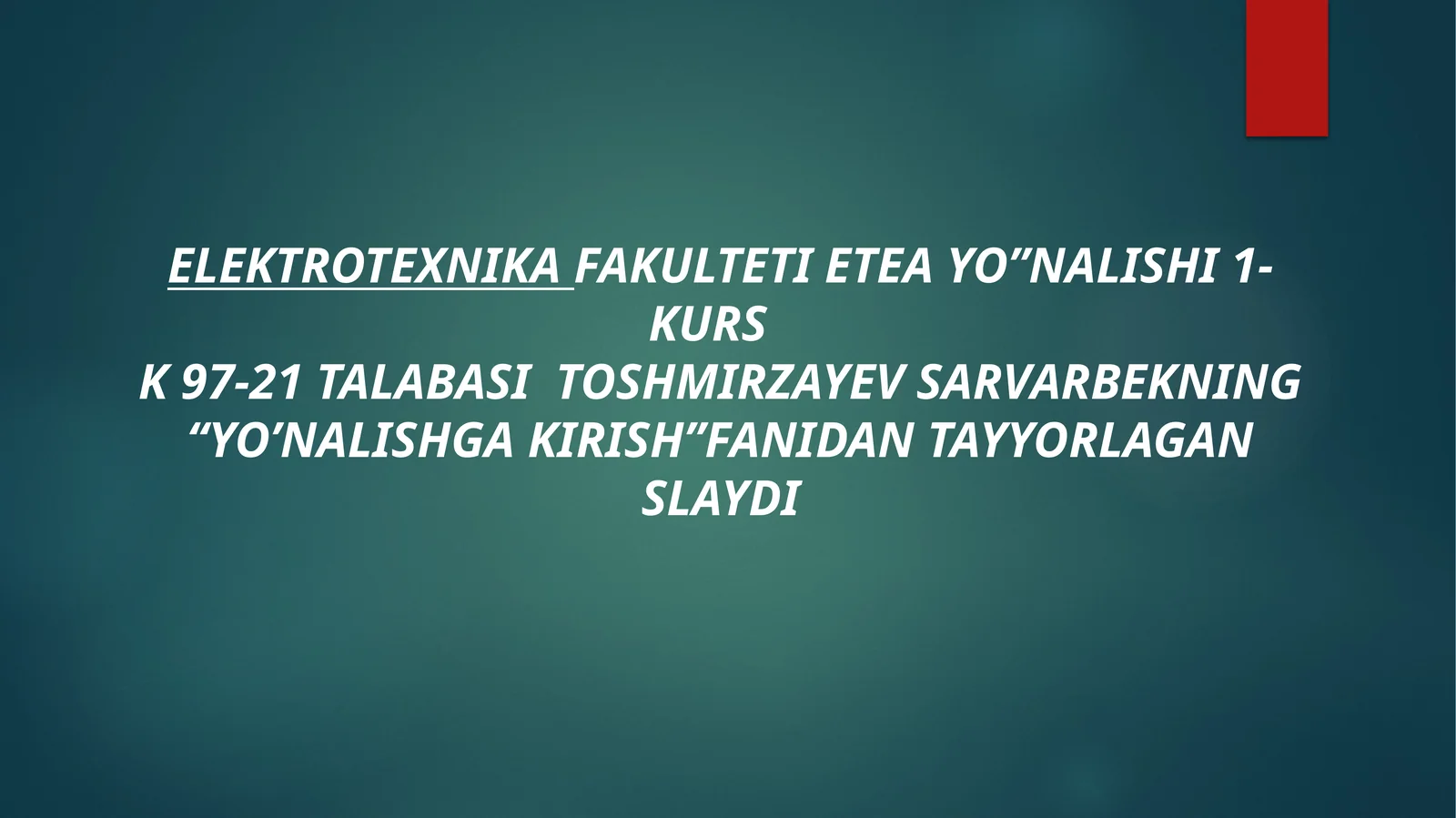 ELEKTROTEXNIKA FAKULTETI ETEA YO”NALISHI 1-KURS
K 97-21 TALABASI TOSHMIRZAYEV SARVARBEKNING “YO’NALISHGA KIRISH”FANIDAN TAYYORLAGAN SLAYDI